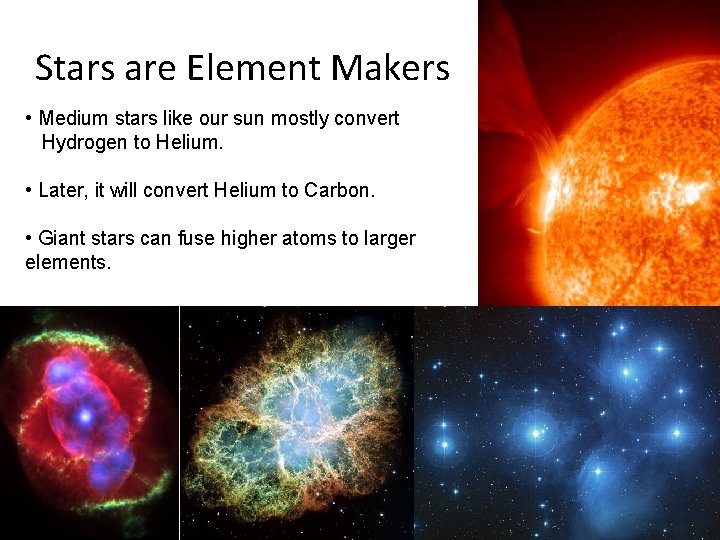 Stars are Element Makers

• Medium stars like our sun mostly convert Hydrogen to Helium.

• Later, it will convert Helium to Carbon.

• Giant stars can fuse higher atoms to larger elements.